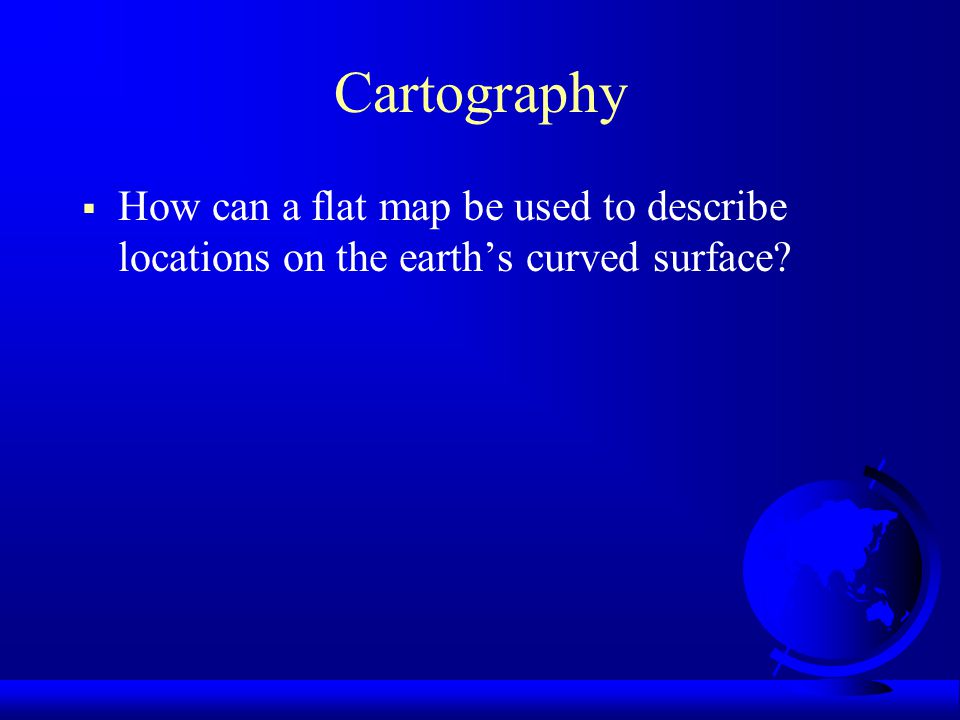 Cartography

▪ How can a flat map be used to describe locations on the earth’s curved surface?